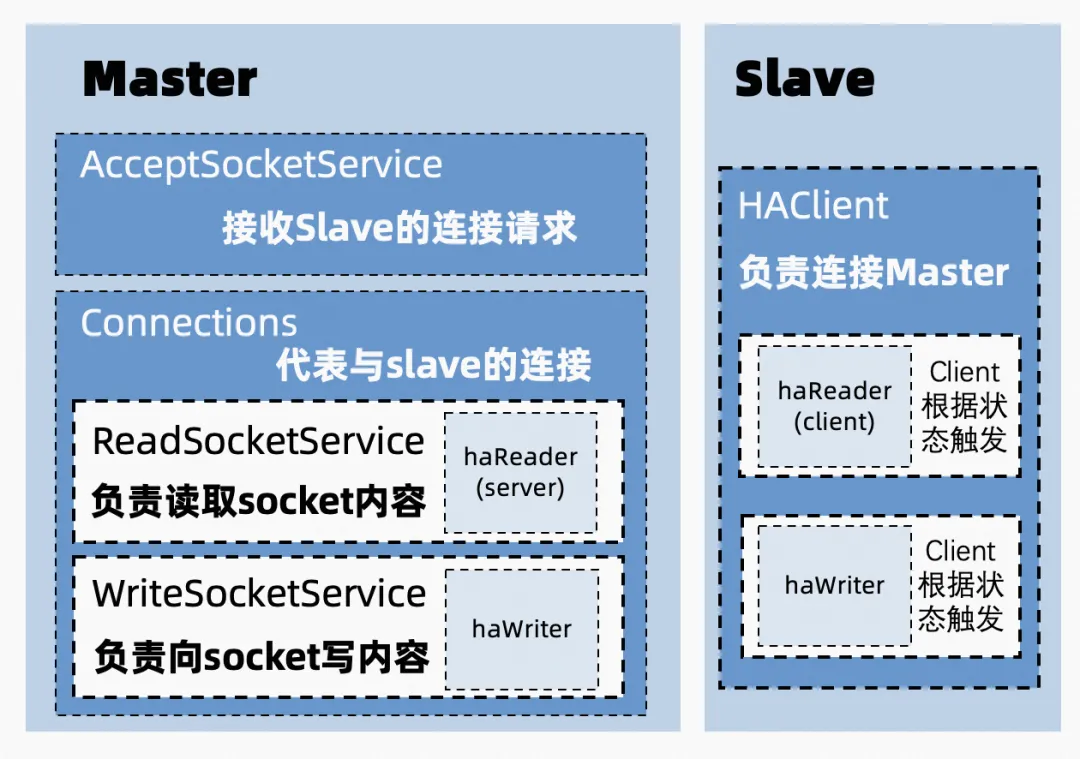 Master

AcceptSocketService
接收Slave的连接请求

Connections
代表与slave的连接

ReadSocketService
负责读取socket内容

haReader (server)

WriteSocketService
负责向socket写内容

haWriter

Slave

HAClient
负责连接Master

haReader (client)

Client 根据状态触发

haWriter

Client 根据状态触发